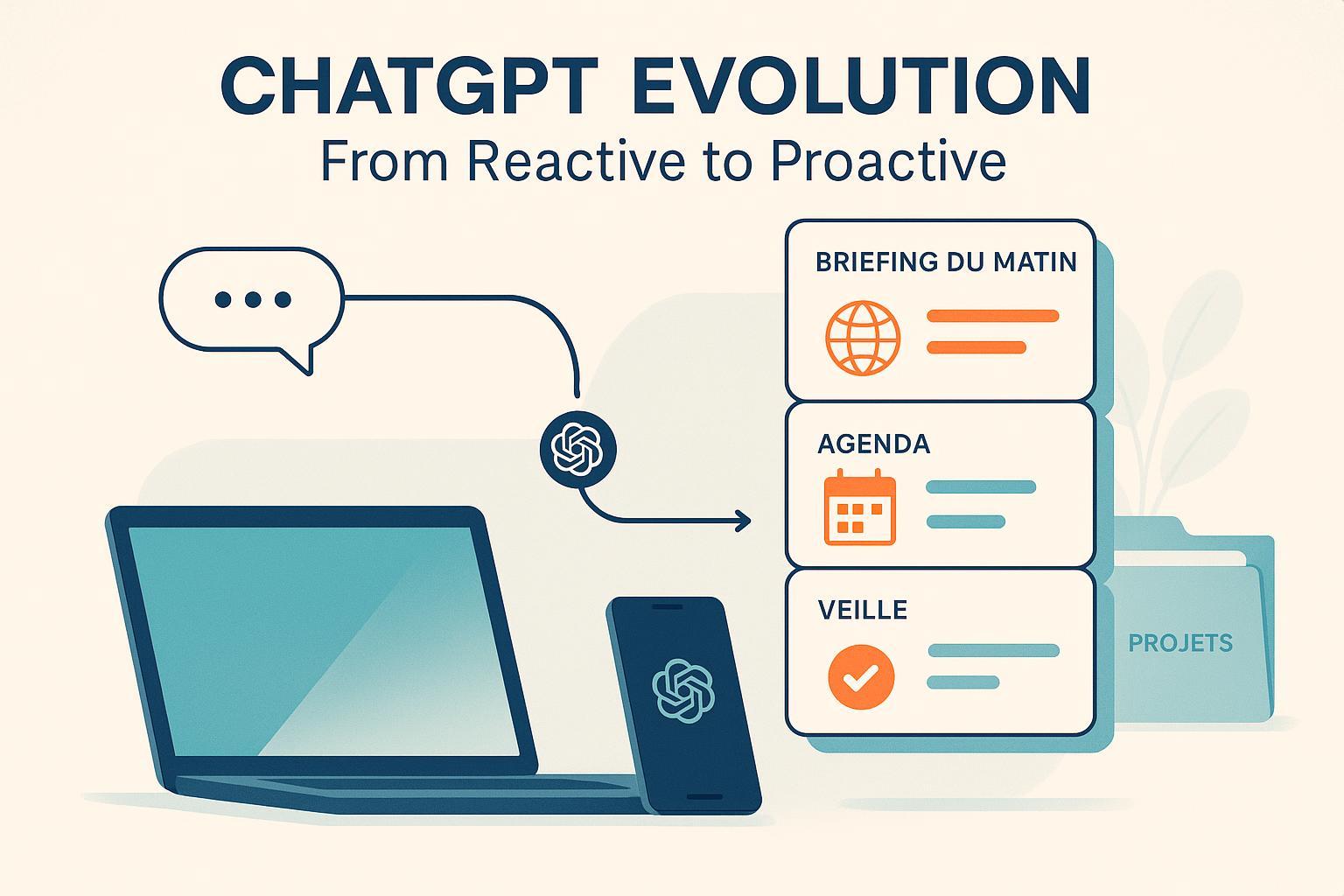 CHATGPT EVOLUTION
From Reactive to Proactive

BRIEFING DU MATIN

AGENDA

VEILLE

PROJETS